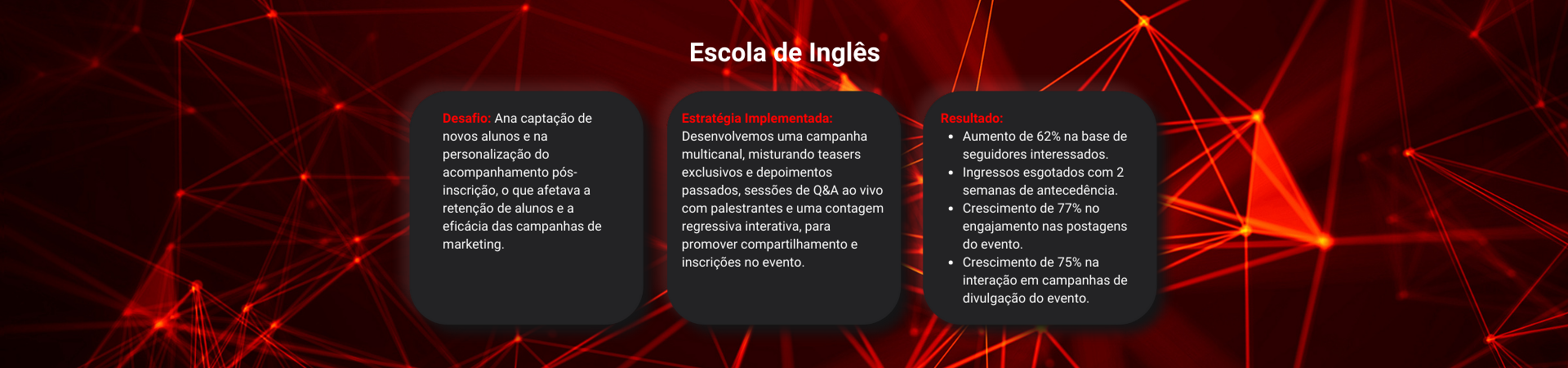 Escola de Inglês

Desafio: Ana captação de novos alunos e na personalização do acompanhamento pós-inscrição, o que afetava a retenção de alunos e a eficácia das campanhas de marketing.

Estratégia Implementada: Desenvolvemos uma campanha multicanal, misturando teasers exclusivos e depoimentos passados, sessões de Q&A ao vivo com palestrantes e uma contagem regressiva interativa, para promover compartilhamento e inscrições no evento.

Resultado:
- Aumento de 62% na base de seguidores interessados.
- Ingressos esgotados com 2 semanas de antecedência.
- Crescimento de 77% no engajamento nas postagens do evento.
- Crescimento de 75% na interação em campanhas de divulgação do evento.